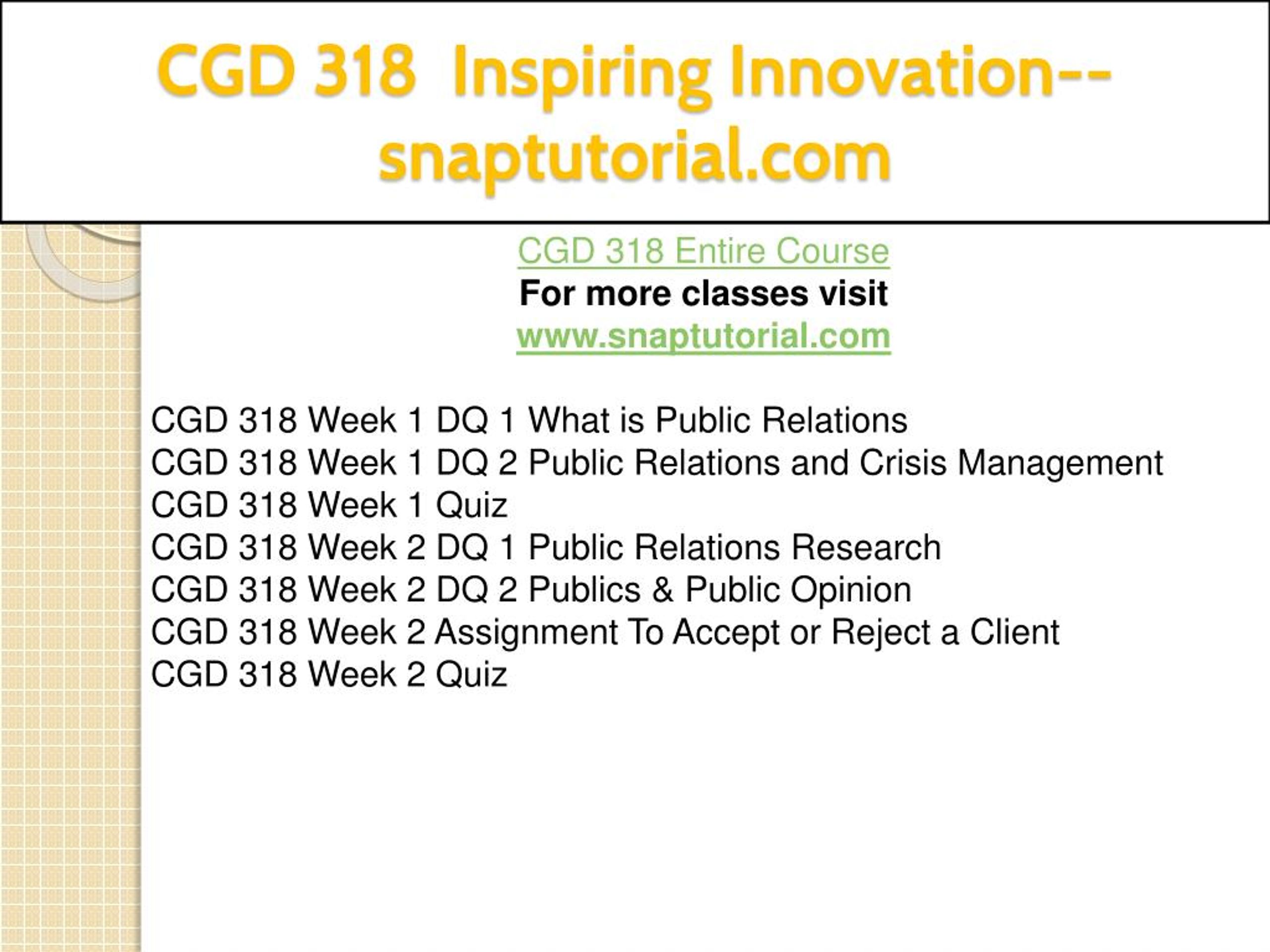 CGD 318 Inspiring Innovation--snaptutorial.com

CGD 318 Entire Course
For more classes visit
www.snaptutorial.com

CGD 318 Week 1 DQ 1 What is Public Relations
CGD 318 Week 1 DQ 2 Public Relations and Crisis Management
CGD 318 Week 1 Quiz
CGD 318 Week 2 DQ 1 Public Relations Research
CGD 318 Week 2 DQ 2 Publics & Public Opinion
CGD 318 Week 2 Assignment To Accept or Reject a Client
CGD 318 Week 2 Quiz